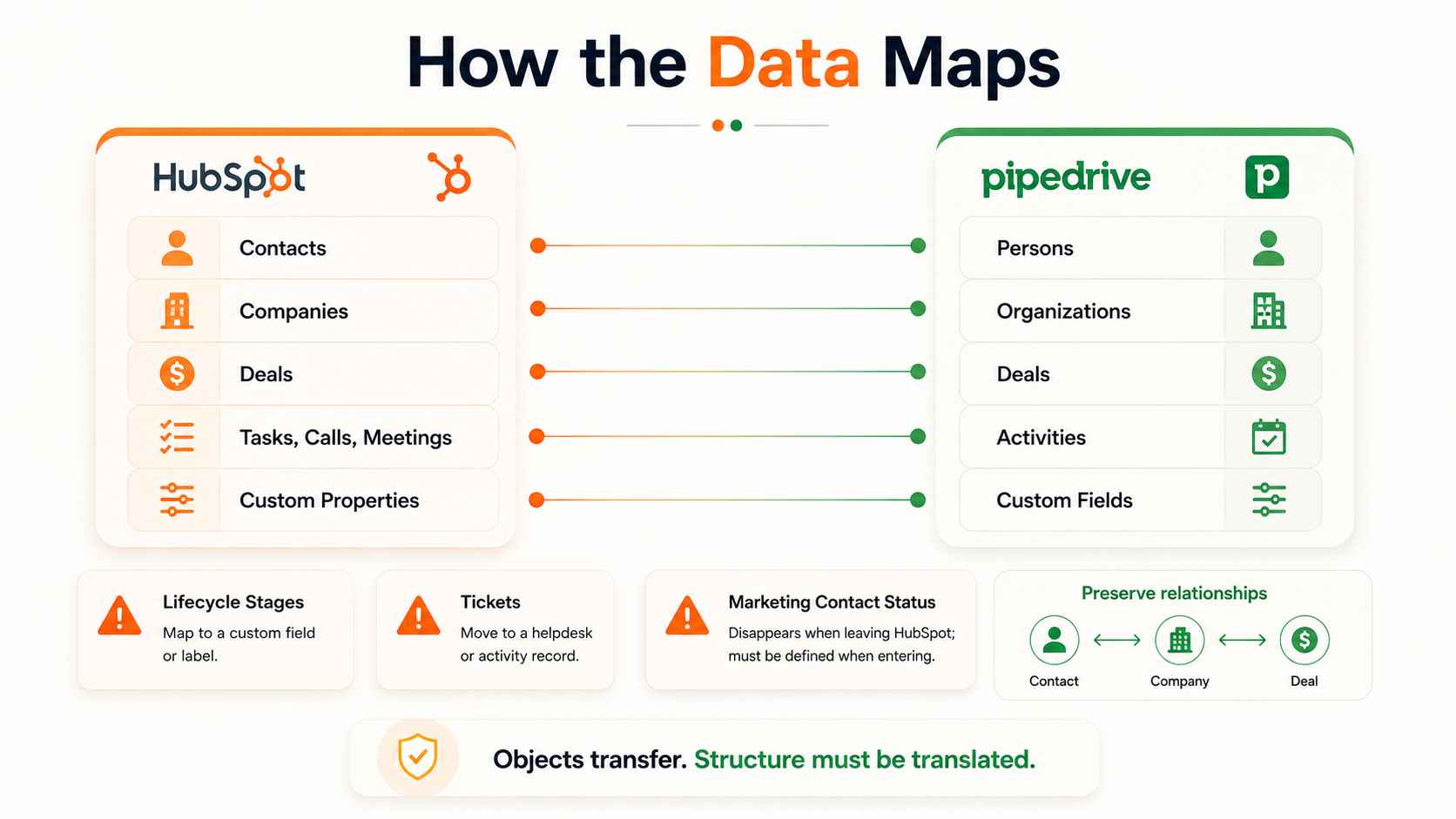 How the Data Maps

HubSpot

Contacts
Companies
Deals
Tasks, Calls, Meetings
Custom Properties

pipedrive

p

Persons
Organizations
Deals
Activities
Custom Fields

Lifecycle Stages
Map to a custom field or label.

Tickets
Move to a helpdesk or activity record.

Marketing Contact Status
Disappears when leaving HubSpot; must be defined when entering.

Preserve relationships
Contact
Company
Deal

Objects transfer. Structure must be translated.